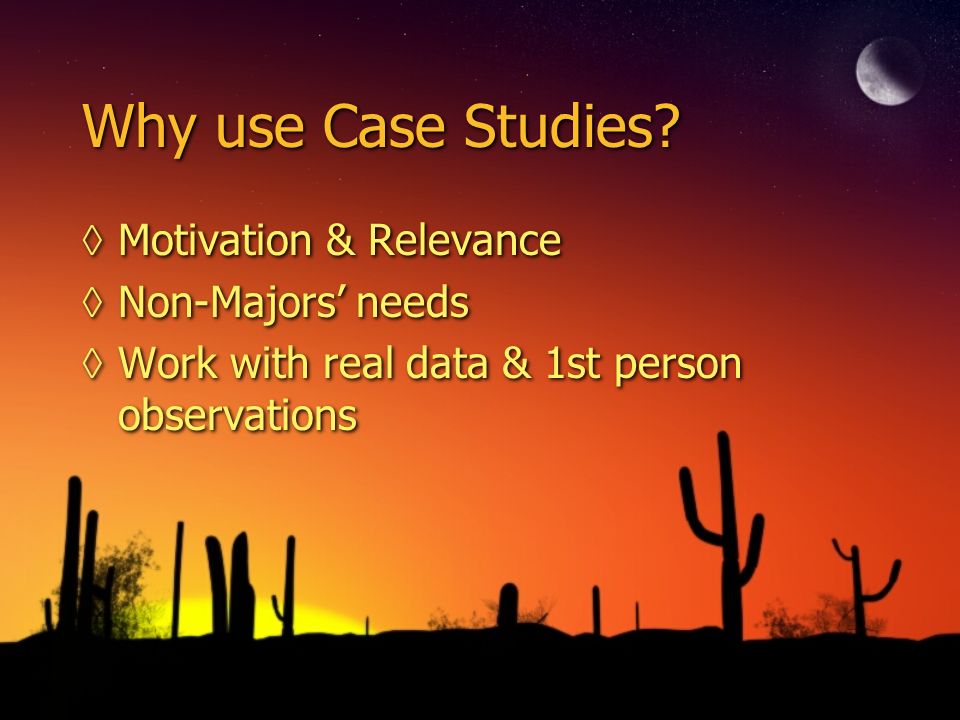 Why use Case Studies?

◊ Motivation & Relevance
◊ Non-Majors' needs
◊ Work with real data & 1st person observations